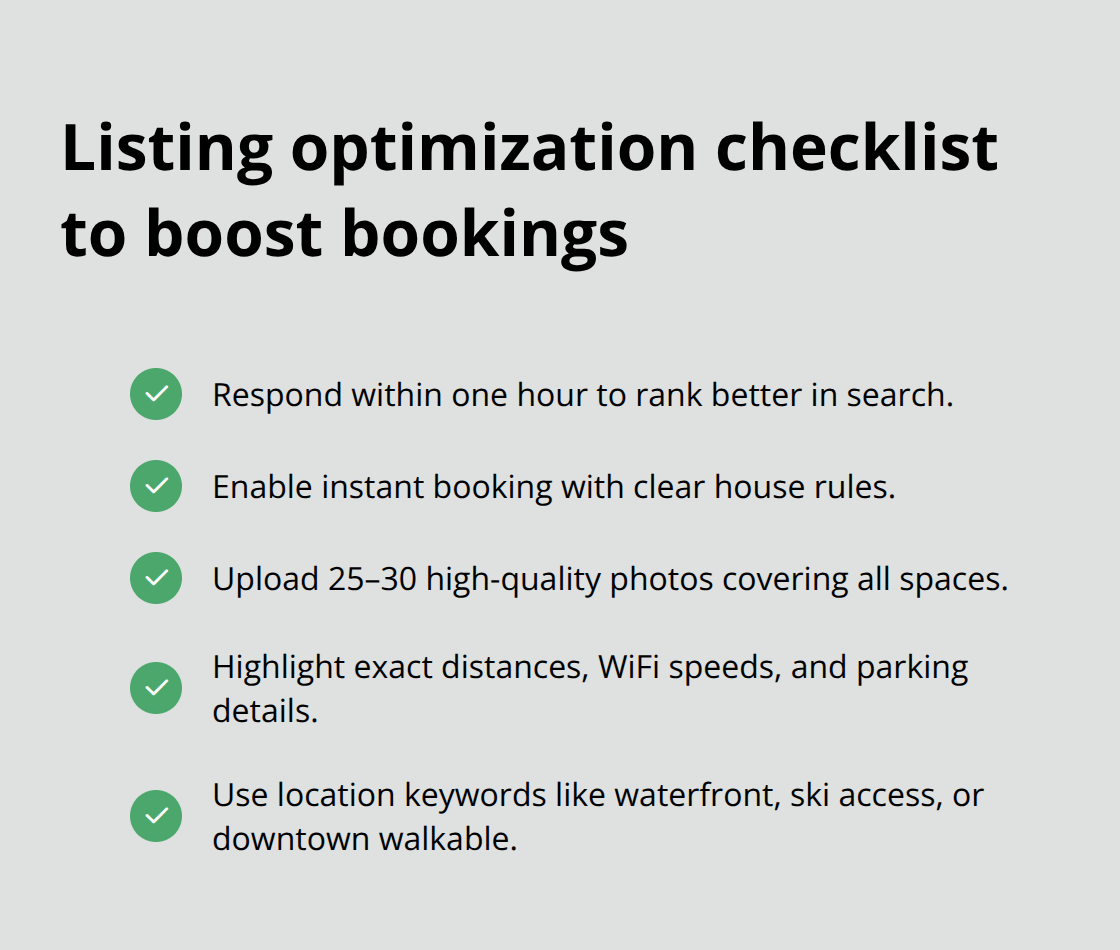 Listing optimization checklist to boost bookings

Respond within one hour to rank better in search.

Enable instant booking with clear house rules.

Upload 25–30 high-quality photos covering all spaces.

Highlight exact distances, WiFi speeds, and parking details.

Use location keywords like waterfront, ski access, or downtown walkable.